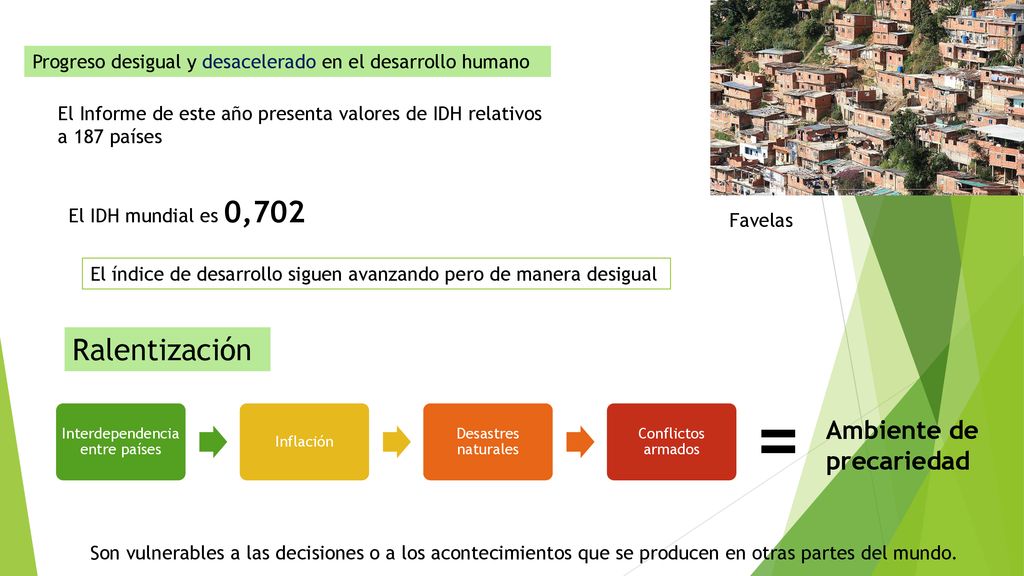 Progreso desigual y desacelerado en el desarrollo humano

El Informe de este año presenta valores de IDH relativos a 187 países

El IDH mundial es 0,702

Favelas

El índice de desarrollo siguen avanzando pero de manera desigual

Ralentización

Interdependencia entre países

Inflación

Desastres naturales

Conflictos armados

=

Ambiente de precariedad

Son vulnerables a las decisiones o a los acontecimientos que se producen en otras partes del mundo.